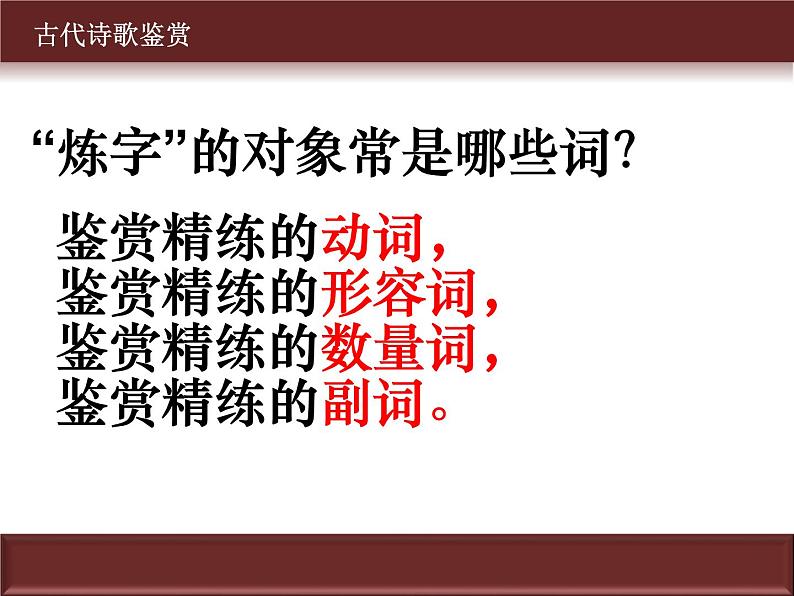 古代诗歌鉴赏

“炼字”的对象常是哪些词?

鉴赏精练的动词,
鉴赏精练的形容词,
鉴赏精练的数量词,
鉴赏精练的副词。